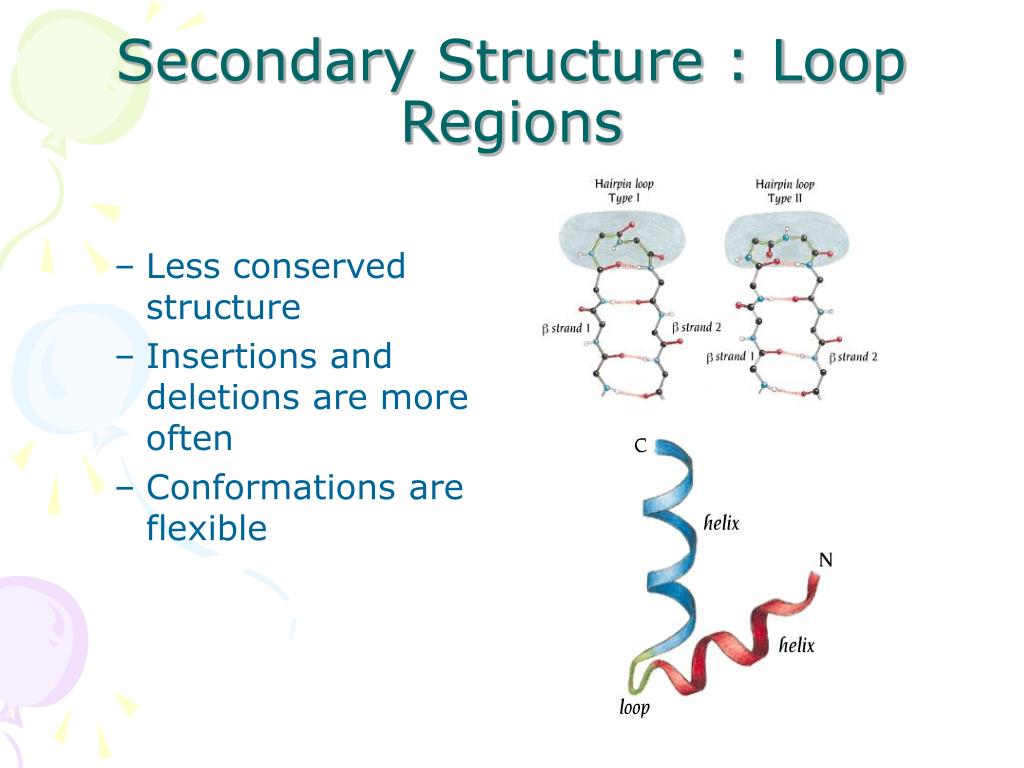 Secondary Structure : Loop Regions

– Less conserved structure
– Insertions and deletions are more often
– Conformations are flexible

Hairpin loop Type I

Hairpin loop Type II

β strand 1

β strand 2

β strand 1

β strand 2

C

helix

N

helix

loop